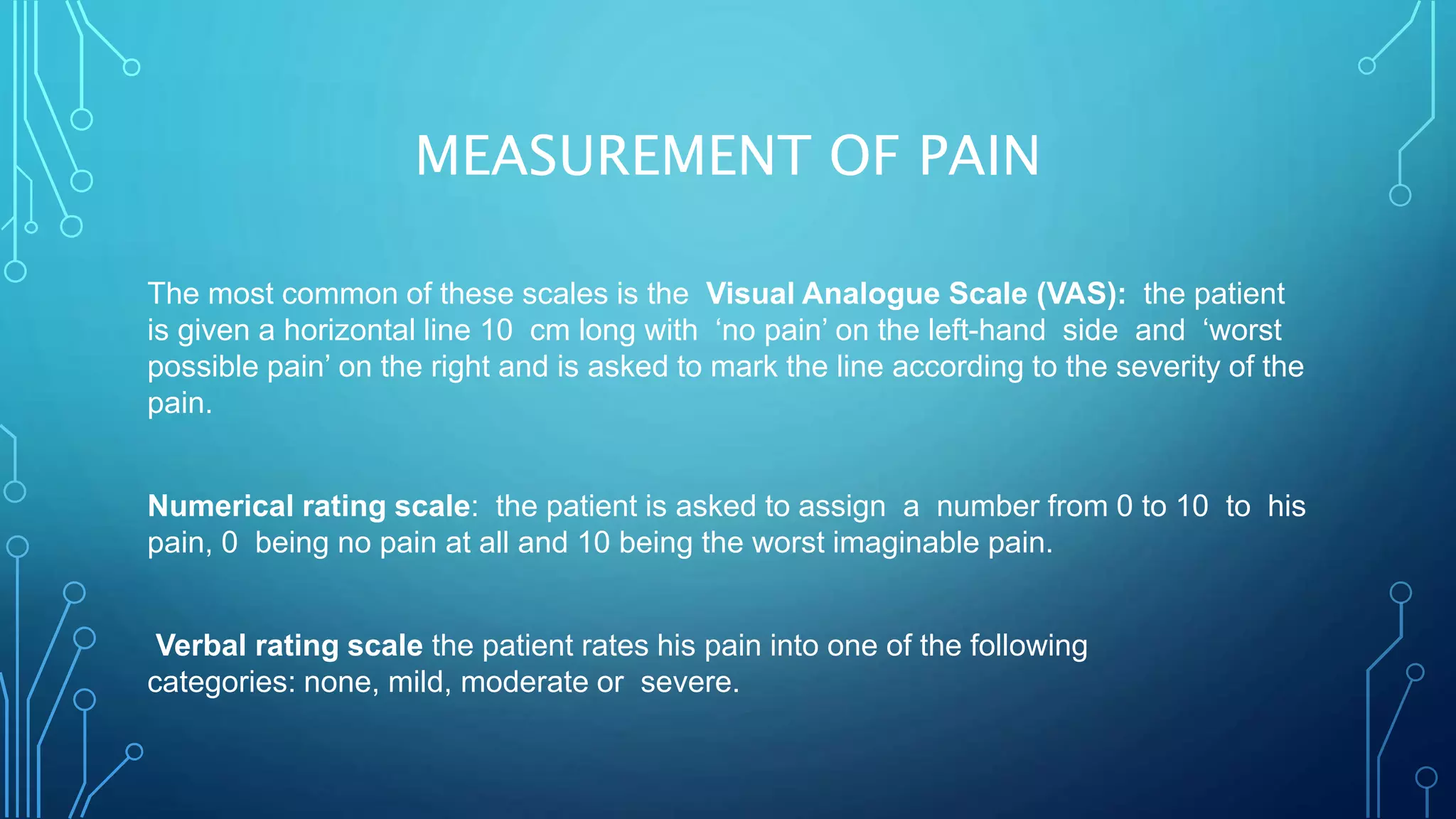 MEASUREMENT OF PAIN

The most common of these scales is the Visual Analogue Scale (VAS): the patient is given a horizontal line 10 cm long with 'no pain' on the left-hand side and 'worst possible pain' on the right and is asked to mark the line according to the severity of the pain.

Numerical rating scale: the patient is asked to assign a number from 0 to 10 to his pain, 0 being no pain at all and 10 being the worst imaginable pain.

Verbal rating scale the patient rates his pain into one of the following categories: none, mild, moderate or severe.